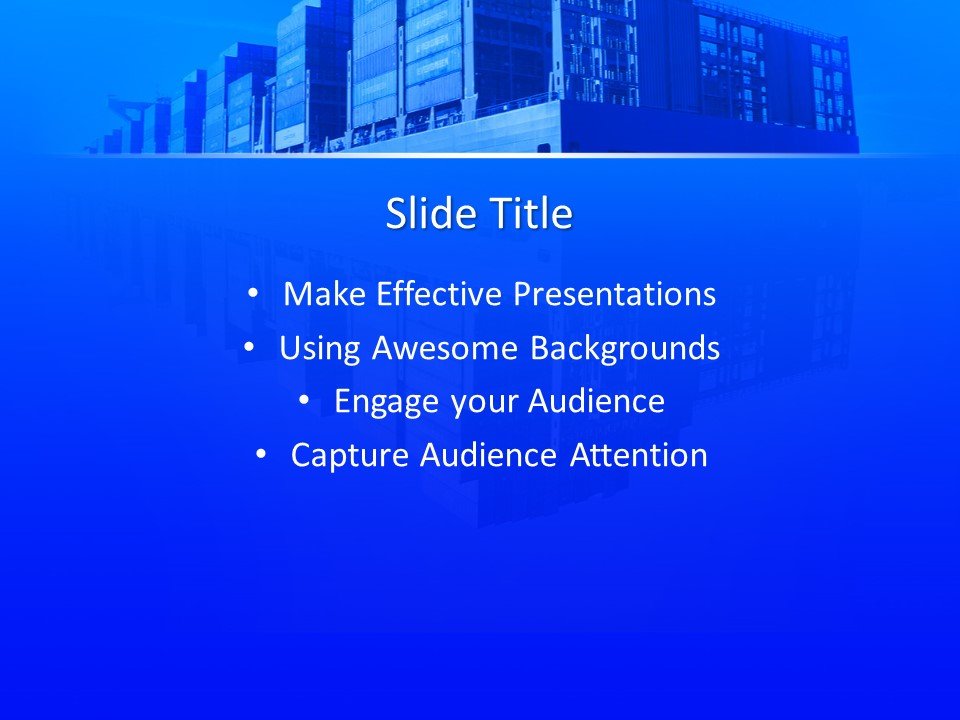 Slide Title

• Make Effective Presentations
• Using Awesome Backgrounds
• Engage your Audience
• Capture Audience Attention